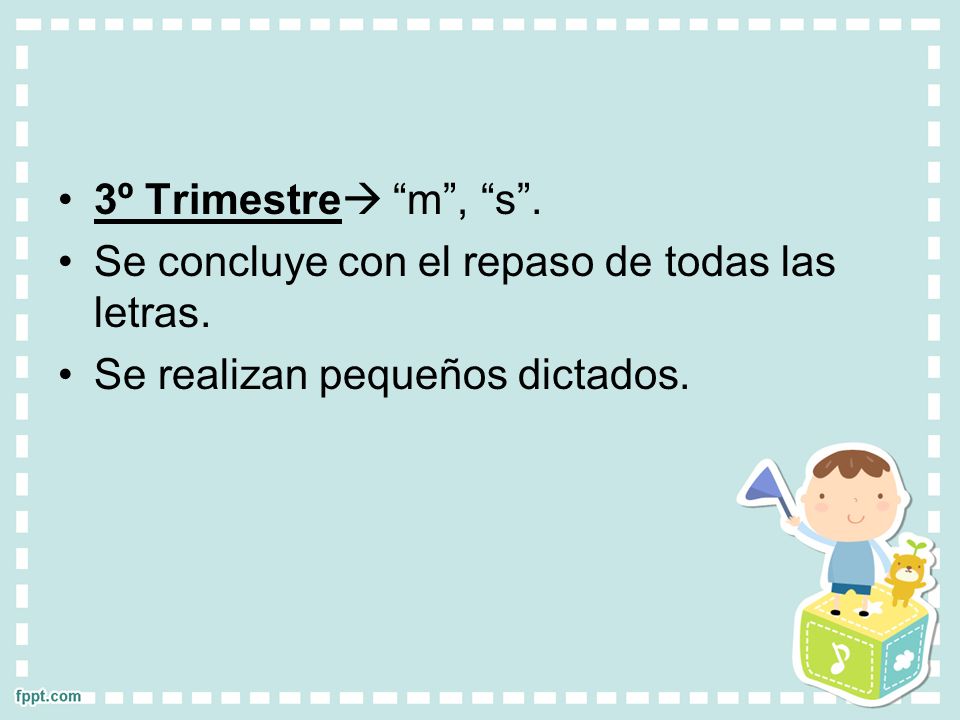 • 3º Trimestre→ “m”, “s”.
• Se concluye con el repaso de todas las letras.
• Se realizan pequeños dictados.

fppt.com